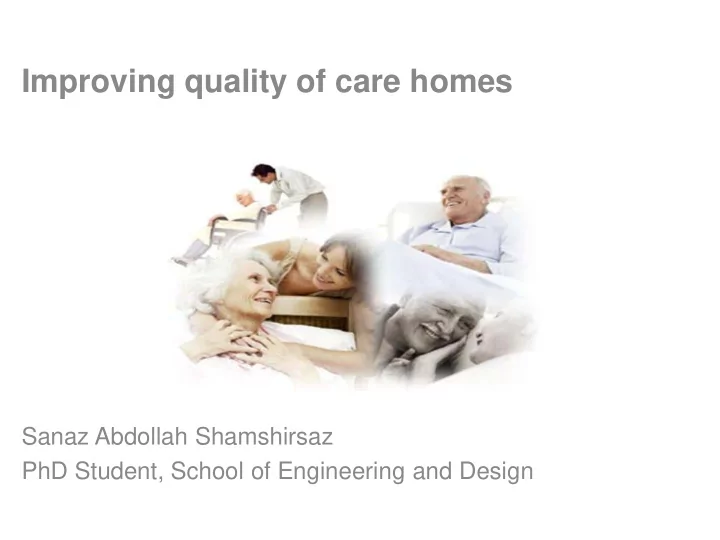 Improving quality of care homes

Sanaz Abdollah Shamshirsaz
PhD Student, School of Engineering and Design